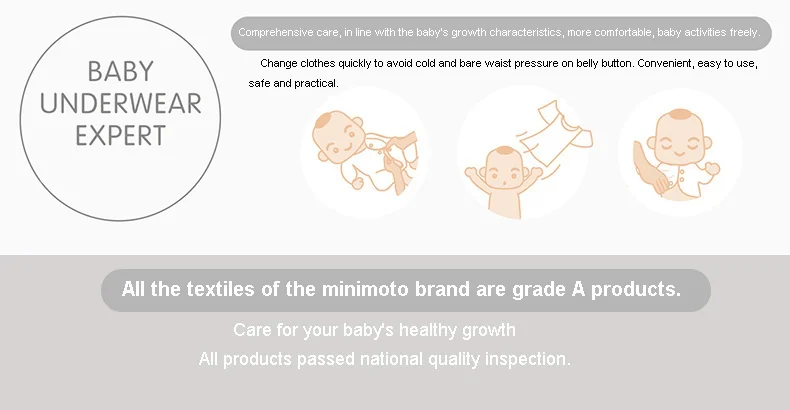 BABY UNDERWEAR EXPERT

Comprehensive care, in line with the baby's growth characteristics, more comfortable, baby activities freely.

Change clothes quickly to avoid cold and bare waist pressure on belly button. Convenient, easy to use, safe and practical.

All the textiles of the minimoto brand are grade A products.

Care for your baby's healthy growth

All products passed national quality inspection.